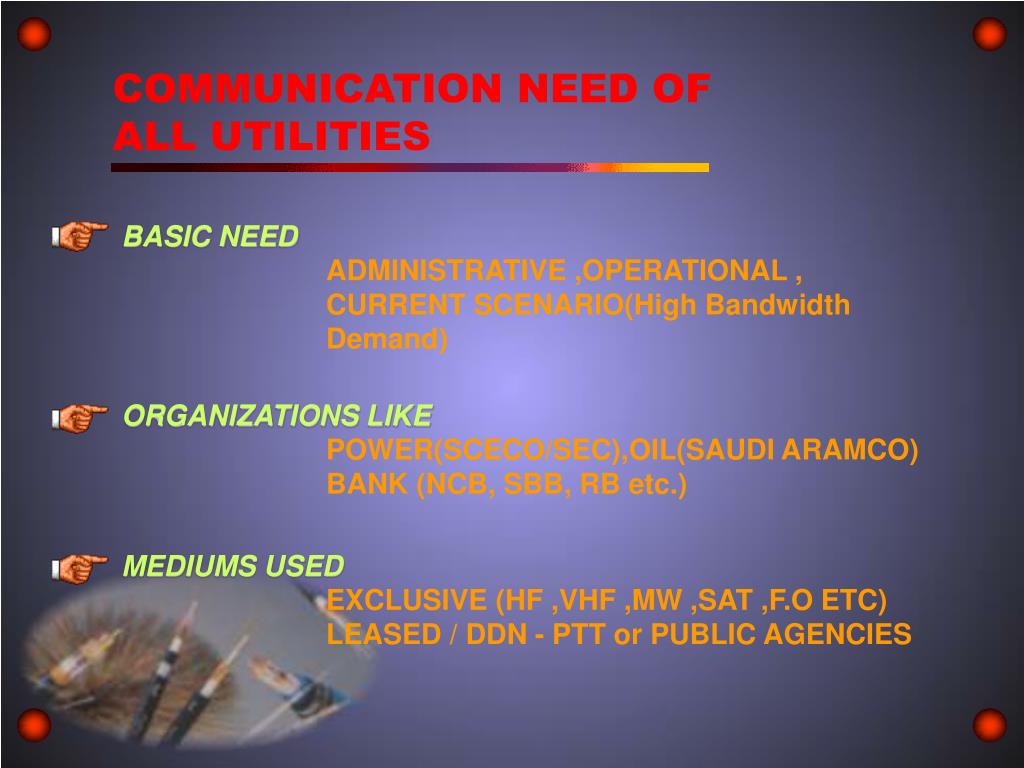 COMMUNICATION NEED OF ALL UTILITIES

BASIC NEED

ADMINISTRATIVE ,OPERATIONAL , CURRENT SCENARIO(High Bandwidth Demand)

ORGANIZATIONS LIKE

POWER(SCECO/SEC),OIL(SAUDI ARAMCO) BANK (NCB, SBB, RB etc.)

MEDIUMS USED

EXCLUSIVE (HF ,VHF ,MW ,SAT ,F.O ETC) LEASED / DDN - PTT or PUBLIC AGENCIES